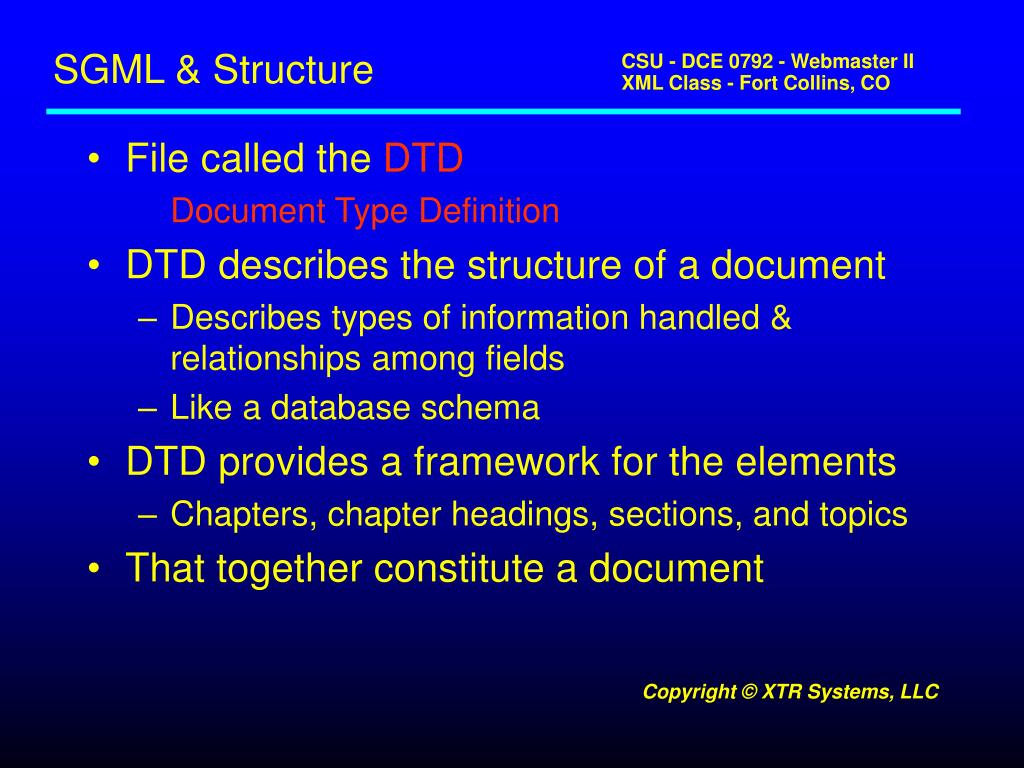 SGML & Structure

CSU - DCE 0792 - Webmaster II
XML Class - Fort Collins, CO

• File called the DTD
Document Type Definition
• DTD describes the structure of a document
– Describes types of information handled & relationships among fields
– Like a database schema
• DTD provides a framework for the elements
– Chapters, chapter headings, sections, and topics
• That together constitute a document

Copyright © XTR Systems, LLC